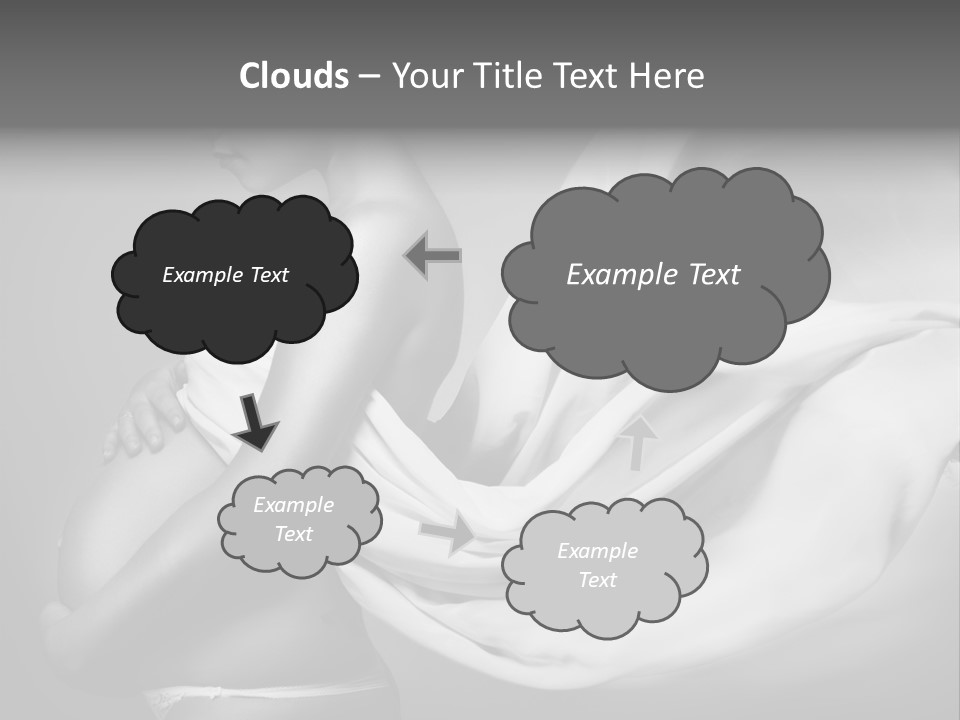 Clouds – Your Title Text Here

Example Text

Example Text

Example Text

Example Text